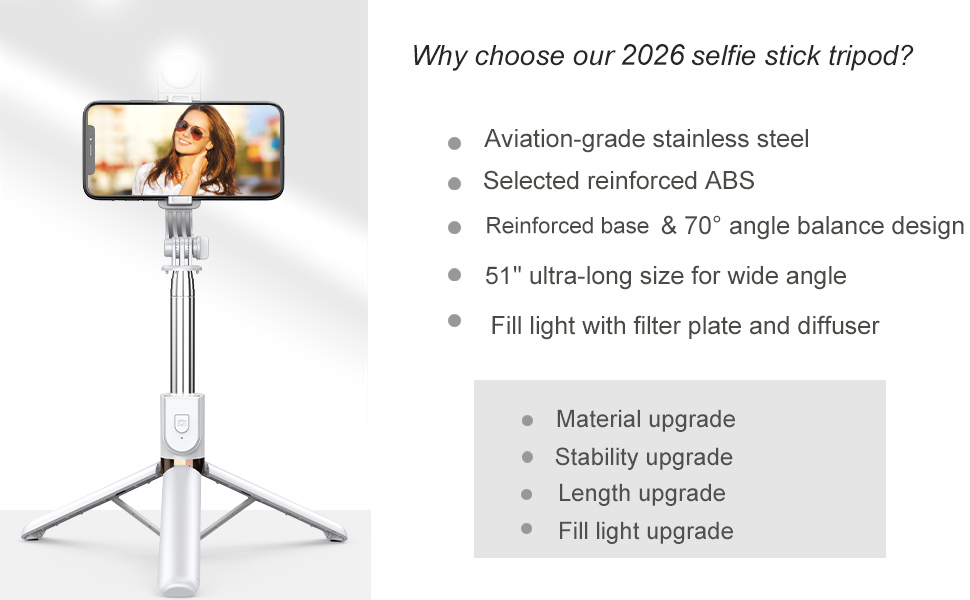 Why choose our 2026 selfie stick tripod?

- Aviation-grade stainless steel
- Selected reinforced ABS
- Reinforced base & 70° angle balance design
- 51" ultra-long size for wide angle
- Fill light with filter plate and diffuser

- Material upgrade
- Stability upgrade
- Length upgrade
- Fill light upgrade